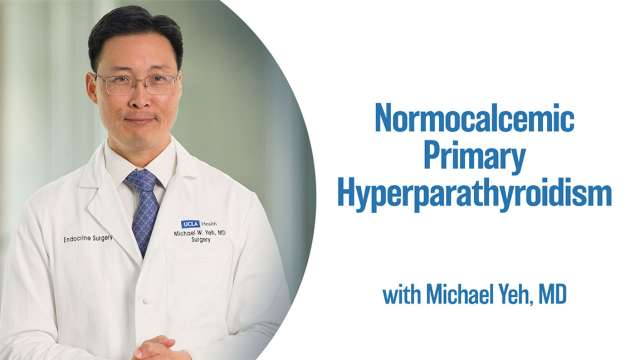 Endocrine Surgery

UCLA Health
Michael W. Yeh, MD
Surgery

Normocalcemic Primary Hyperparathyroidism

with Michael Yeh, MD